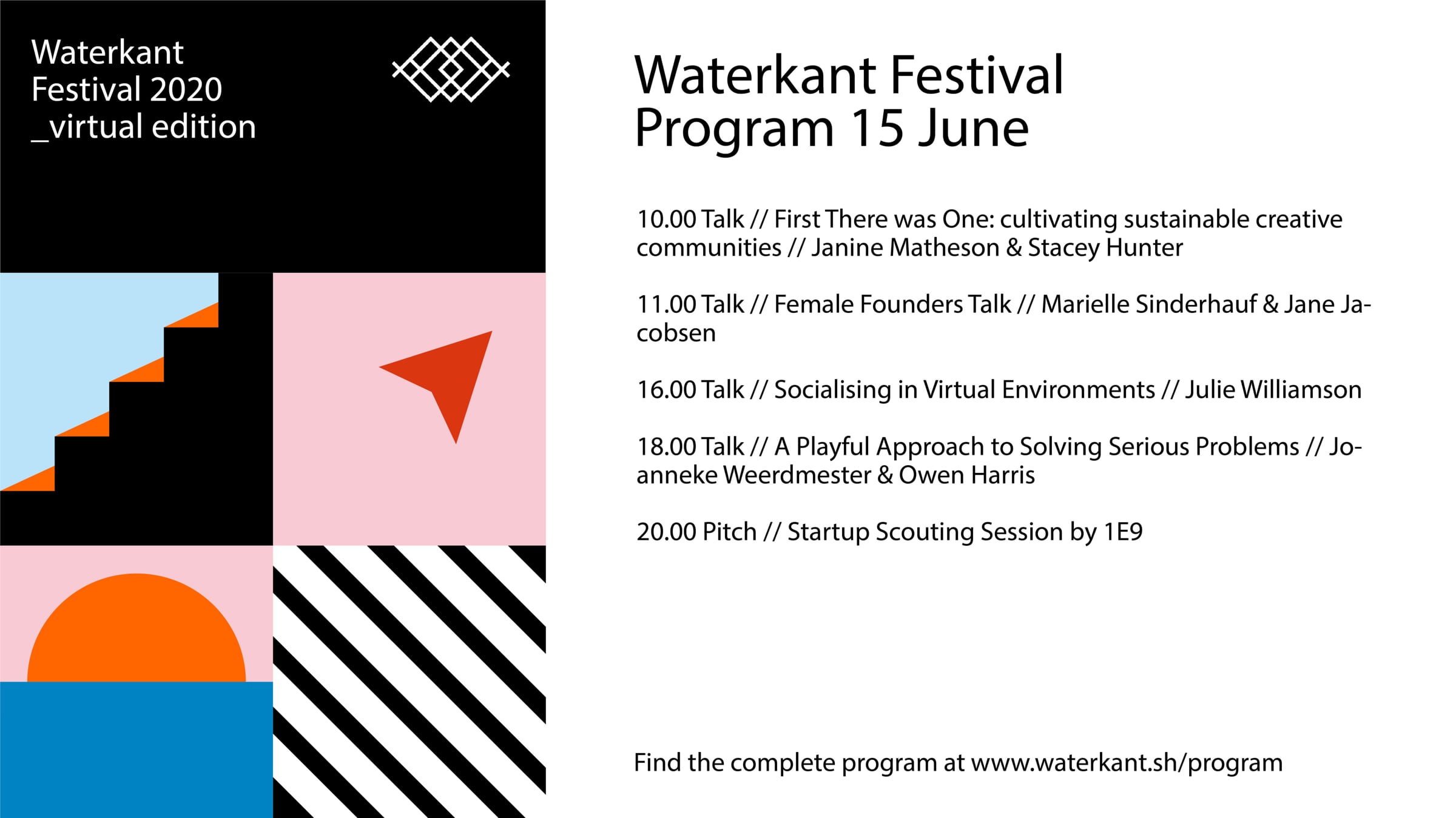 Waterkant Festival 2020 _virtual edition

Waterkant Festival Program 15 June

10.00 Talk // First There was One: cultivating sustainable creative communities // Janine Matheson & Stacey Hunter

11.00 Talk // Female Founders Talk // Marielle Sinderhauf & Jane Jacobsen

16.00 Talk // Socialising in Virtual Environments // Julie Williamson

18.00 Talk // A Playful Approach to Solving Serious Problems // Joanneke Weerdmester & Owen Harris

20.00 Pitch // Startup Scouting Session by 1E9

Find the complete program at www.waterkant.sh/program